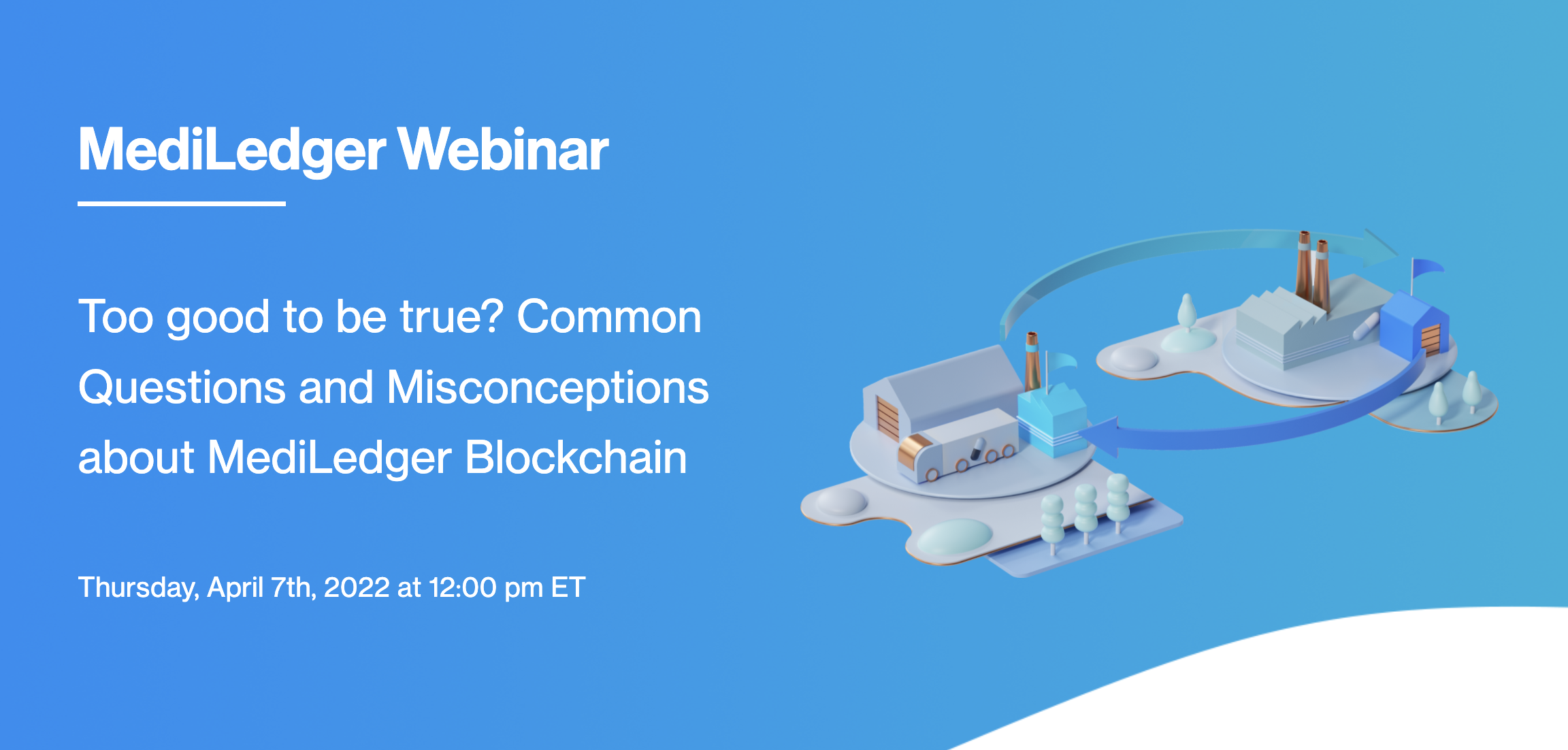 MediLedger Webinar

Too good to be true? Common Questions and Misconceptions about MediLedger Blockchain

Thursday, April 7th, 2022 at 12:00 pm ET